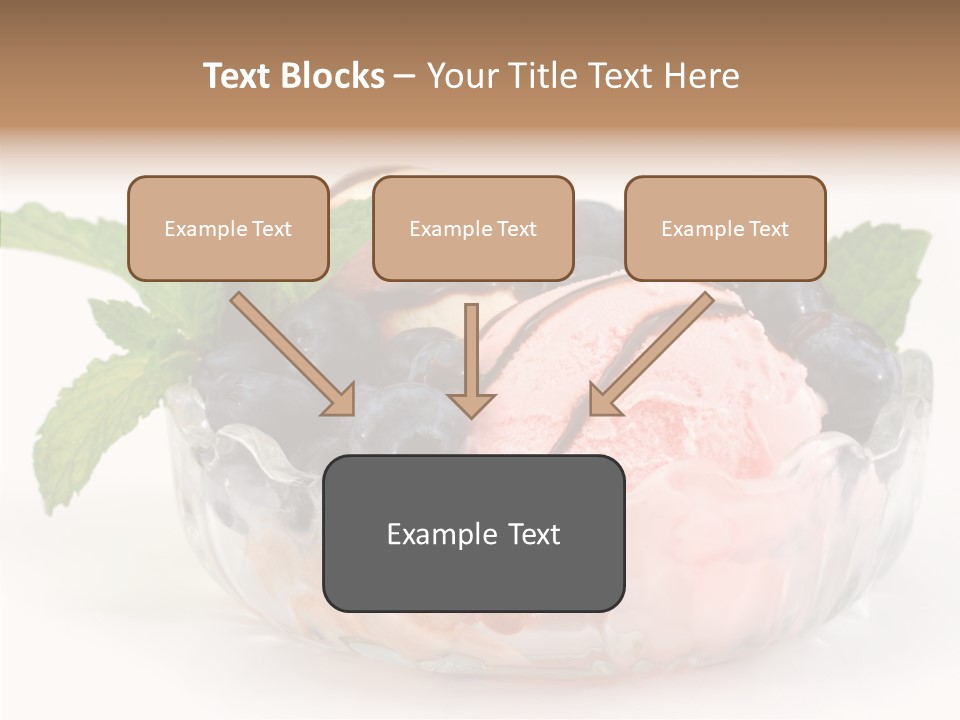 Text Blocks – Your Title Text Here

Example Text

Example Text

Example Text

Example Text